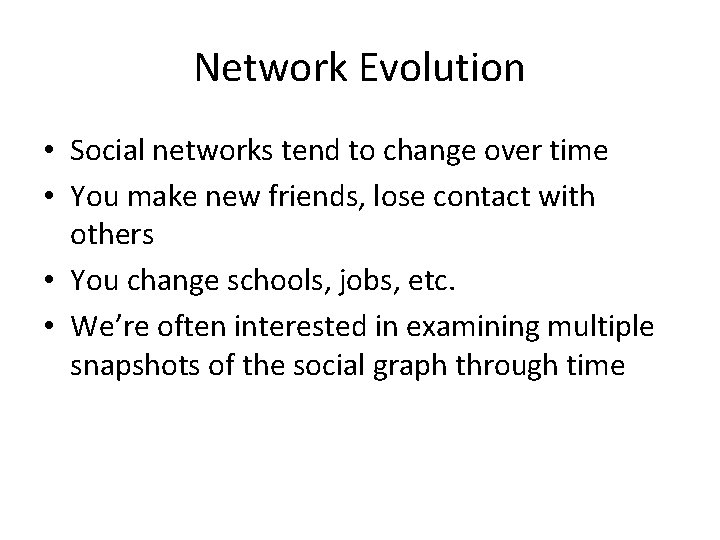 Network Evolution

• Social networks tend to change over time
• You make new friends, lose contact with others
• You change schools, jobs, etc.
• We're often interested in examining multiple snapshots of the social graph through time